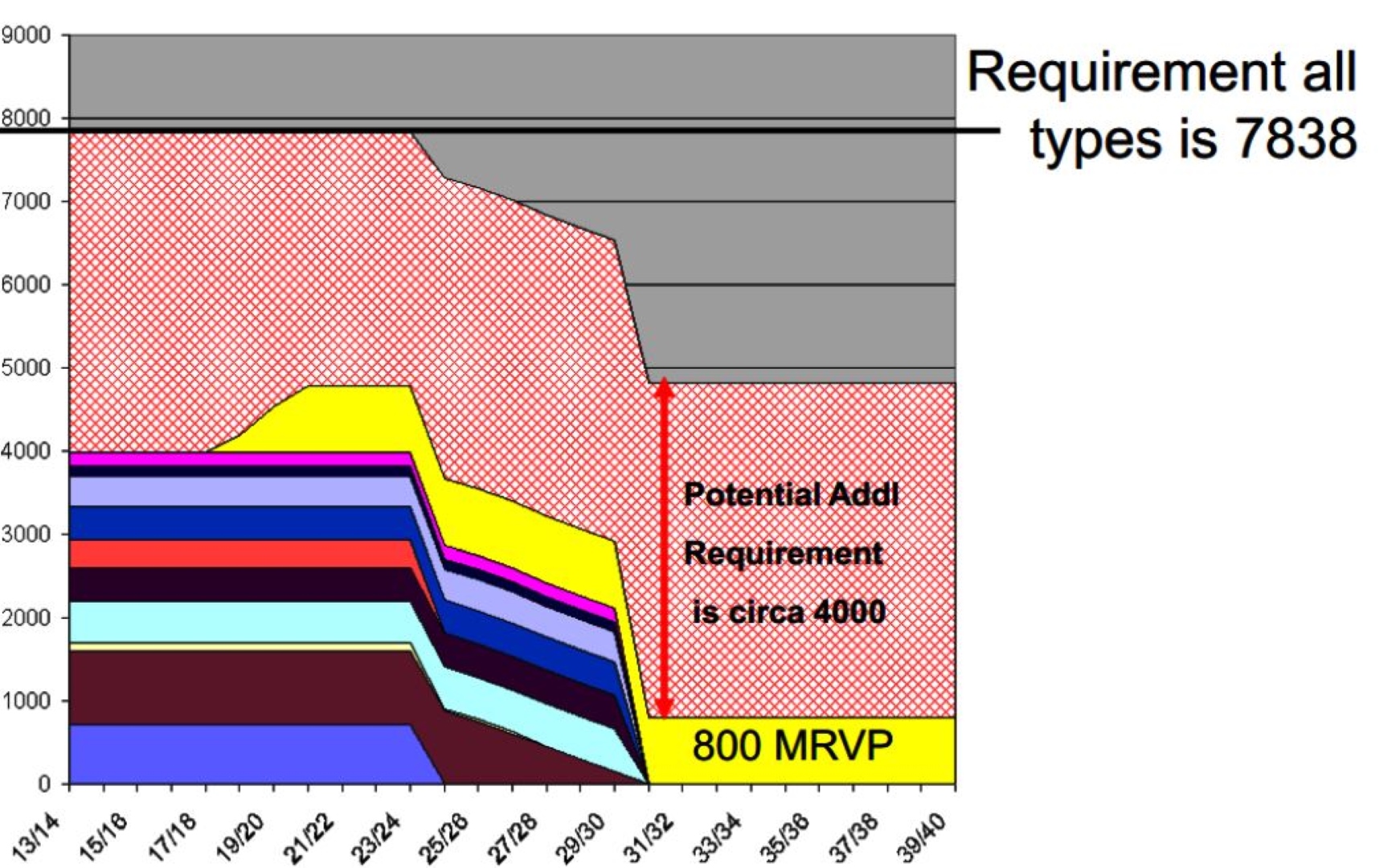 9000
8000
7000
6000
5000
4000
3000
2000
1000
0

Requirement all types is 7838

Potential Addl Requirement is circa 4000

800 MRVP

13/14
15/16
17/18
19/20
21/22
23/24
25/26
27/28
29/30
31/32
33/34
35/36
37/38
39/40